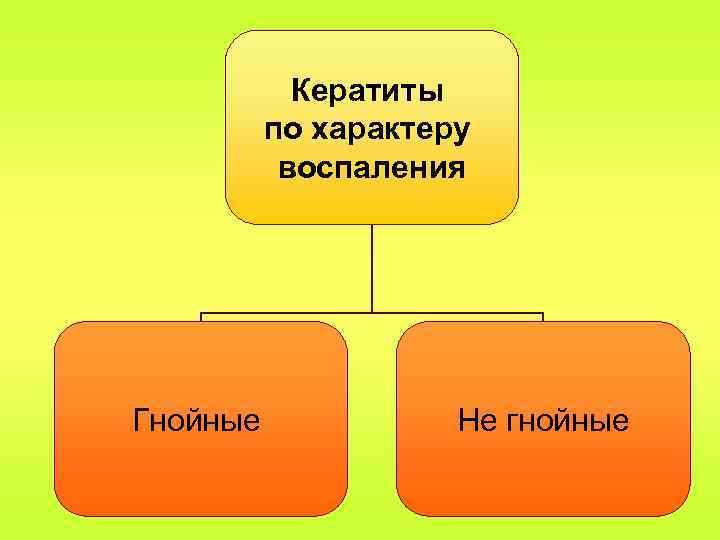 Кератиты по характеру воспаления

Гнойные

Не гнойные